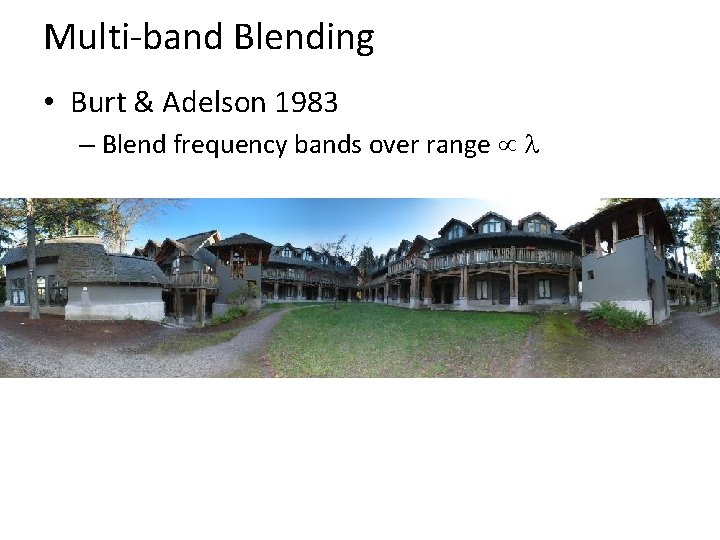 Multi-band Blending

• Burt & Adelson 1983

– Blend frequency bands over range $\propto \lambda$